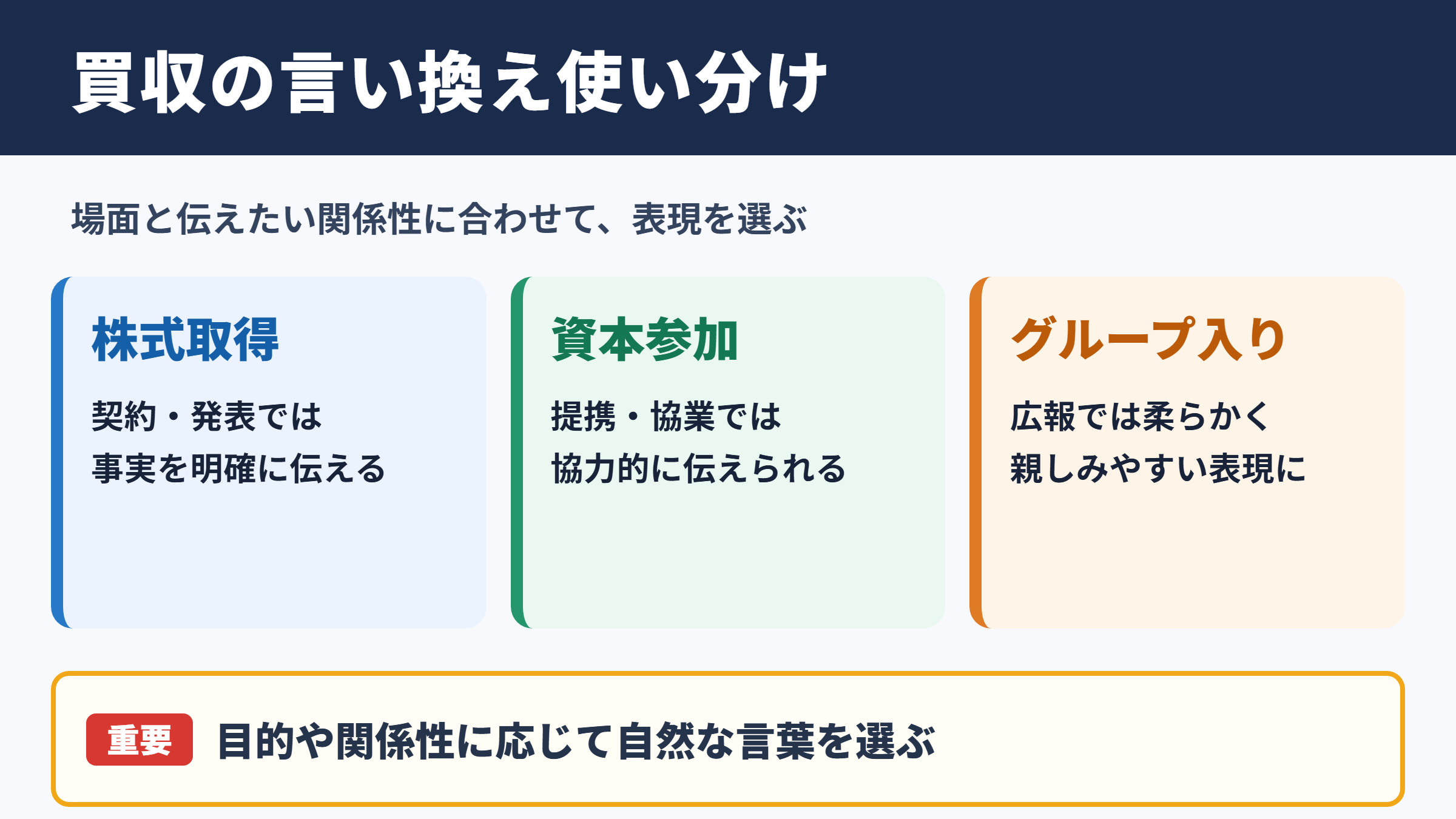 買収の言い換え使い分け

場面と伝えたい関係性に合わせて、表現を選ぶ

株式取得

契約・発表では
事実を明確に伝える

資本参加

提携・協業では
協力的に伝えられる

グループ入り

広報では柔らかく
親しみやすい表現に

重要 目的や関係性に応じて自然な言葉を選ぶ